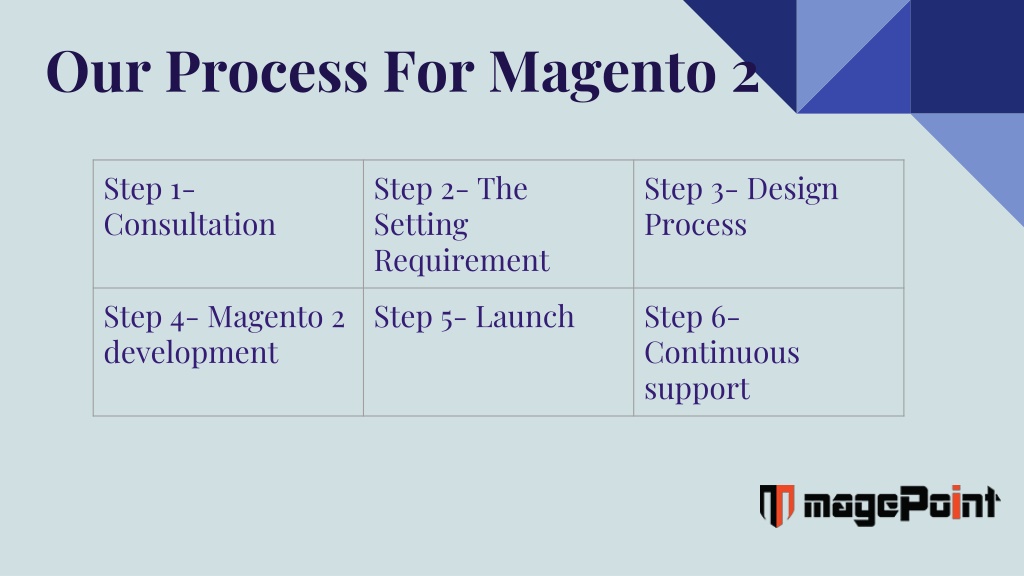 Our Process For Magento 2

| Step 1- Consultation | Step 2- The Setting Requirement | Step 3- Design Process |
|---|---|---|
| Step 4- Magento 2 development | Step 5- Launch | Step 6- Continuous support |

magePoint